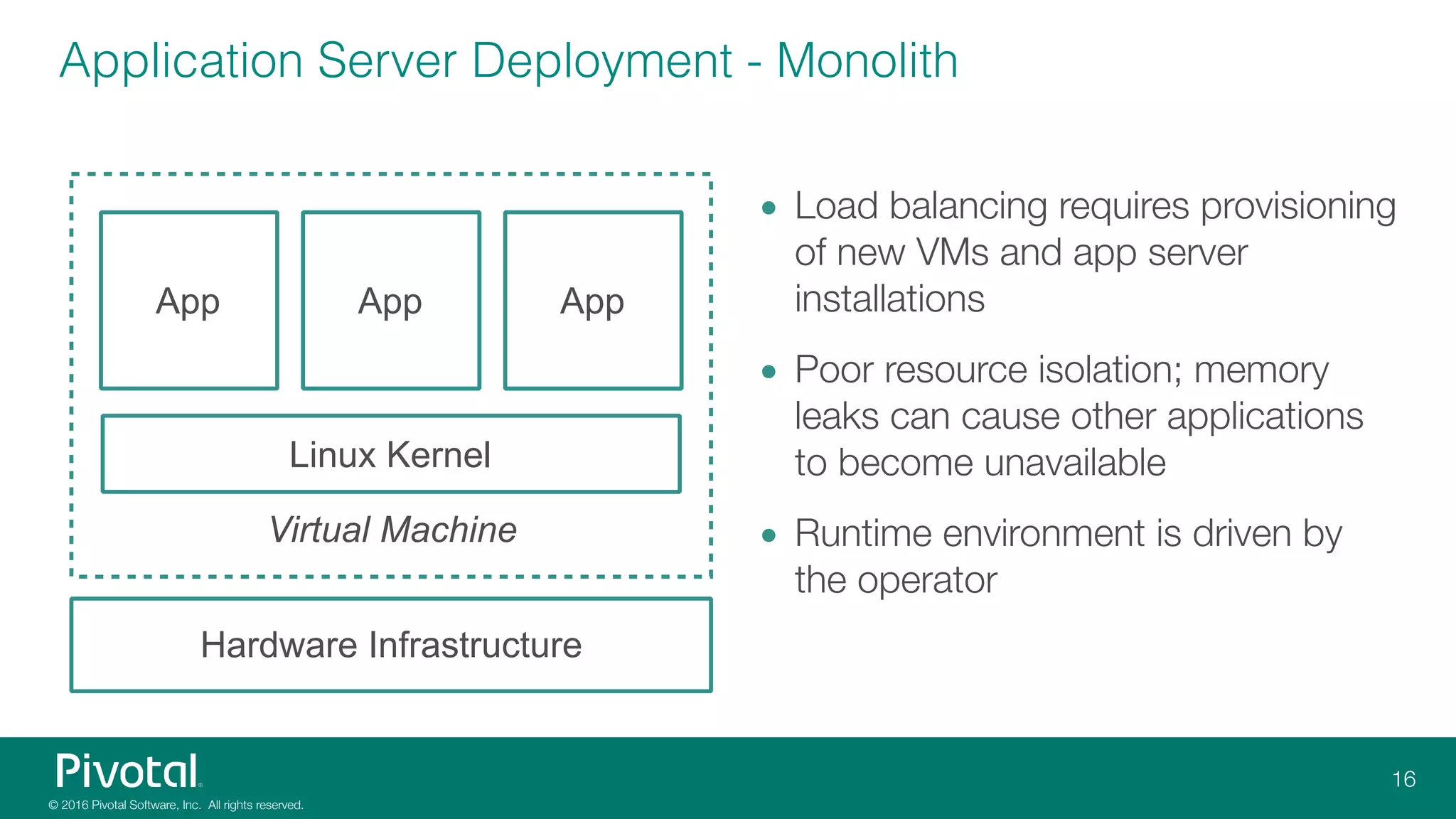 Application Server Deployment - Monolith

App

App

App

Linux Kernel

Virtual Machine

Hardware Infrastructure

• Load balancing requires provisioning of new VMs and app server installations

• Poor resource isolation; memory leaks can cause other applications to become unavailable

• Runtime environment is driven by the operator

Pivotal.

© 2016 Pivotal Software, Inc. All rights reserved.

16